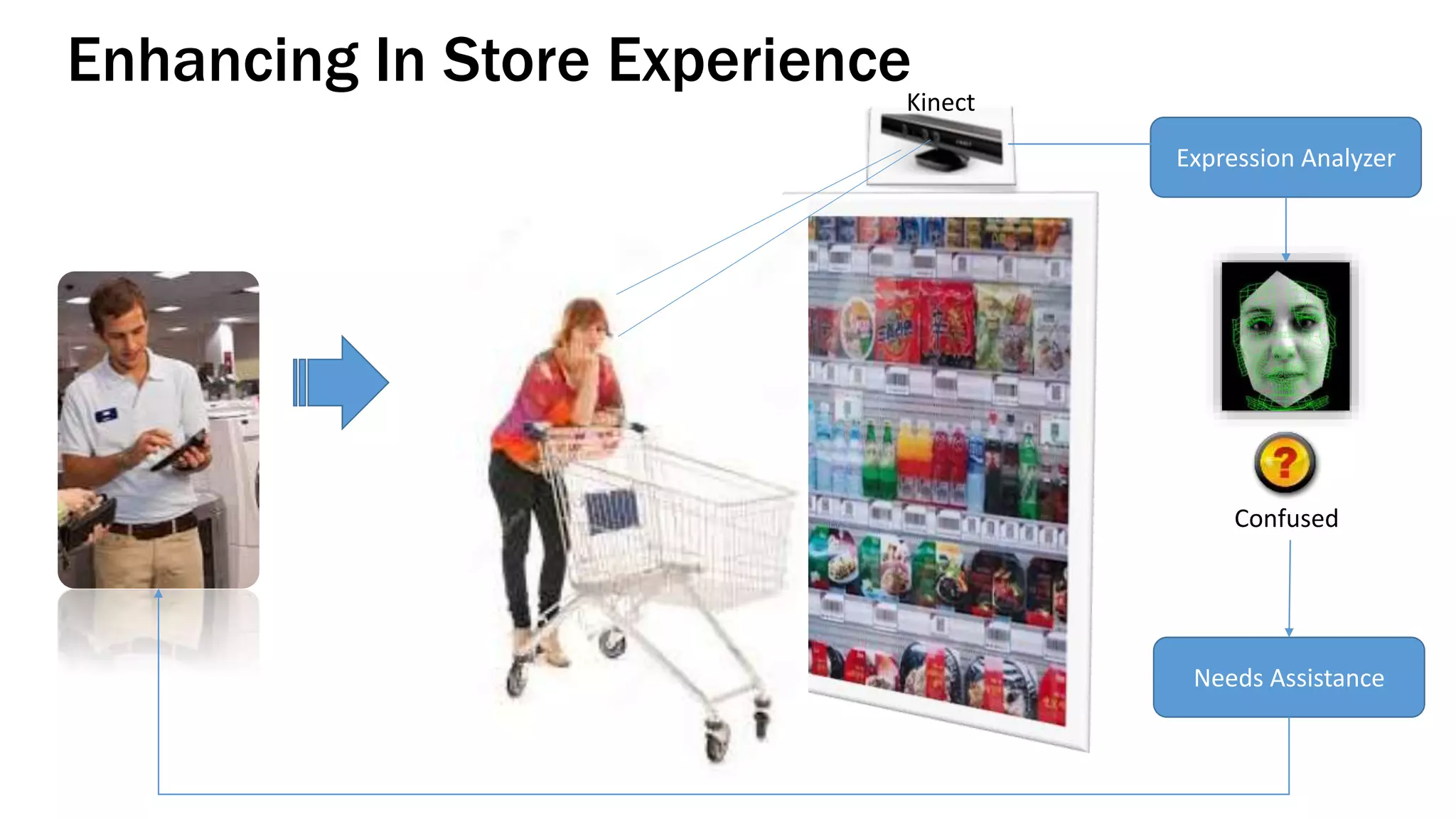 Enhancing In Store Experience

Kinect

Expression Analyzer

?

Confused

Needs Assistance